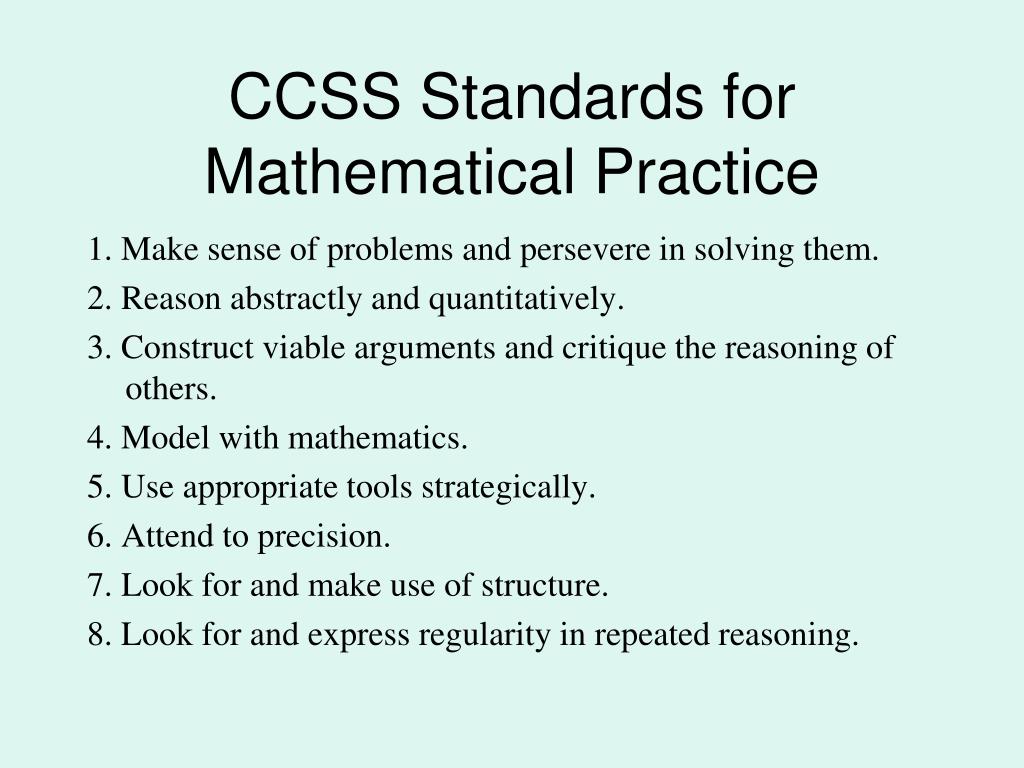 CCSS Standards for Mathematical Practice

1. Make sense of problems and persevere in solving them.
2. Reason abstractly and quantitatively.
3. Construct viable arguments and critique the reasoning of others.
4. Model with mathematics.
5. Use appropriate tools strategically.
6. Attend to precision.
7. Look for and make use of structure.
8. Look for and express regularity in repeated reasoning.